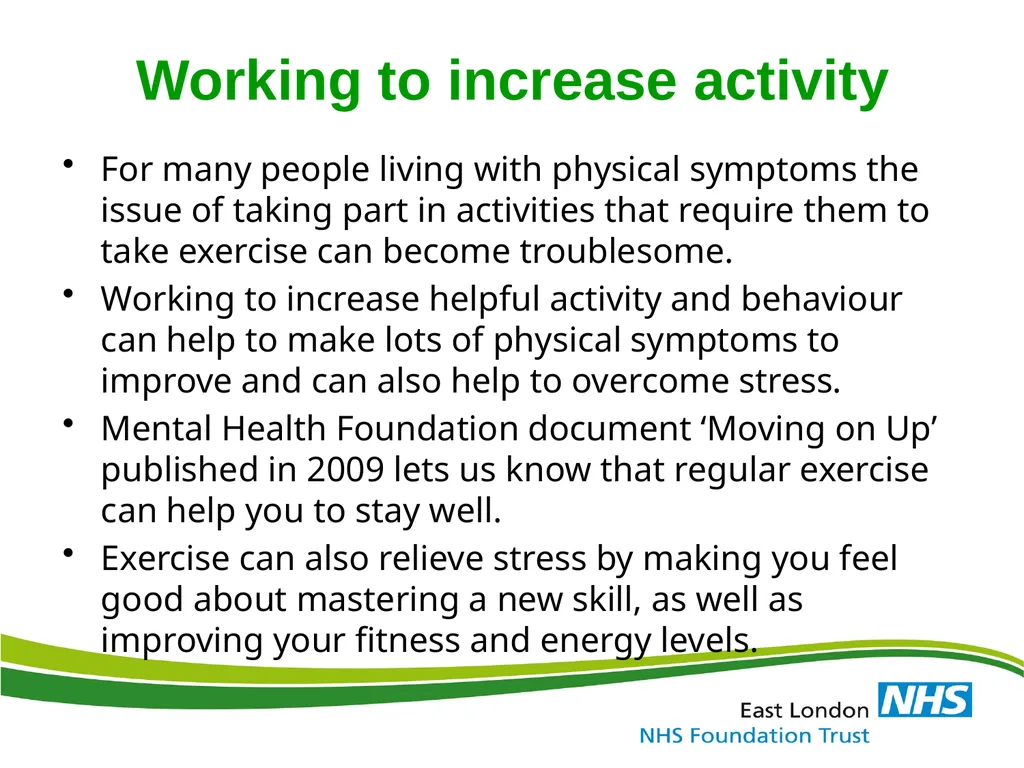 Working to increase activity

• For many people living with physical symptoms the issue of taking part in activities that require them to take exercise can become troublesome.

• Working to increase helpful activity and behaviour can help to make lots of physical symptoms to improve and can also help to overcome stress.

• Mental Health Foundation document ‘Moving on Up’ published in 2009 lets us know that regular exercise can help you to stay well.

• Exercise can also relieve stress by making you feel good about mastering a new skill, as well as improving your fitness and energy levels.

East London NHS
NHS Foundation Trust